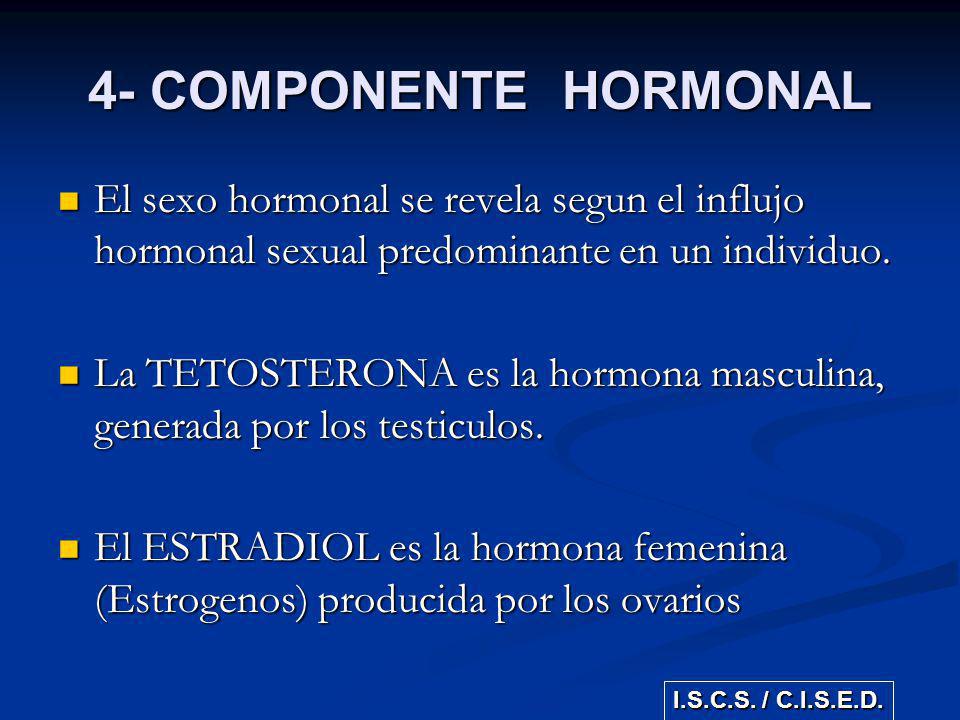 4- COMPONENTE HORMONAL

El sexo hormonal se revela segun el influjo hormonal sexual predominante en un individuo.

La TETOSTERONA es la hormona masculina, generada por los testiculos.

El ESTRADIOL es la hormona femenina (Estrogenos) producida por los ovarios

I.S.C.S. / C.I.S.E.D.